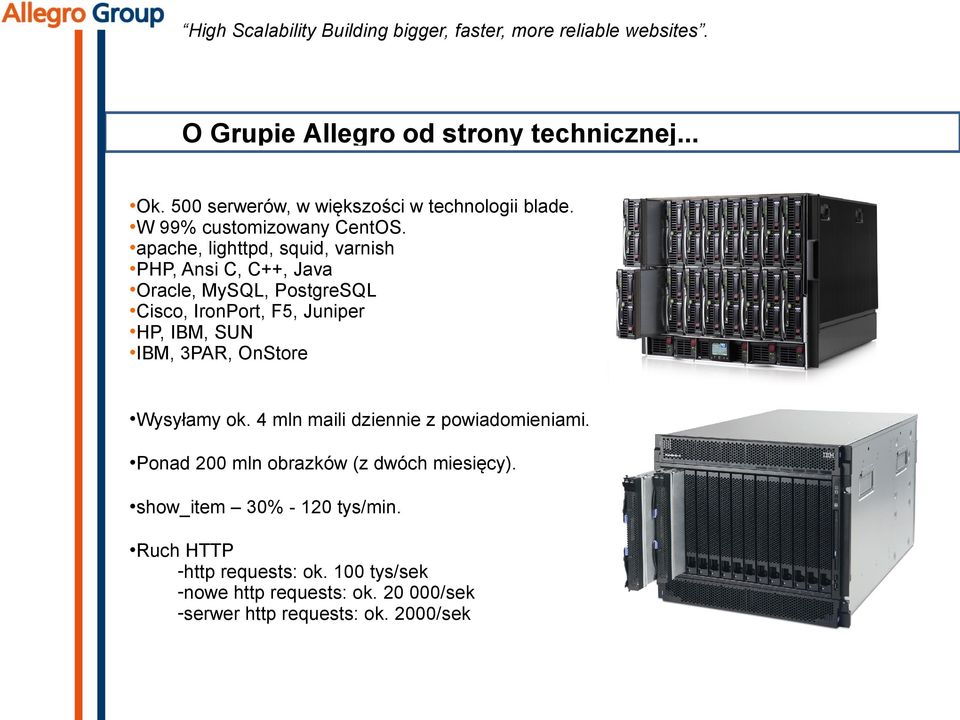 Allegro Group

“High Scalability Building bigger, faster, more reliable websites”.

O Grupie Allegro od strony technicznej...

•Ok. 500 serwerów, w większości w technologii blade.
•W 99% customizowany CentOS.
•apache, lighttpd, squid, varnish
•PHP, Ansi C, C++, Java
•Oracle, MySQL, PostgreSQL
•Cisco, IronPort, F5, Juniper
•HP, IBM, SUN
•IBM, 3PAR, OnStore

•Wysyłamy ok. 4 mln maili dziennie z powiadomieniami.

•Ponad 200 mln obrazków (z dwóch miesięcy).

•show_item – 30% - 120 tys/min.

•Ruch HTTP
-http requests: ok. 100 tys/sek
-nowe http requests: ok. 20 000/sek
-serwer http requests: ok. 2000/sek

IBM